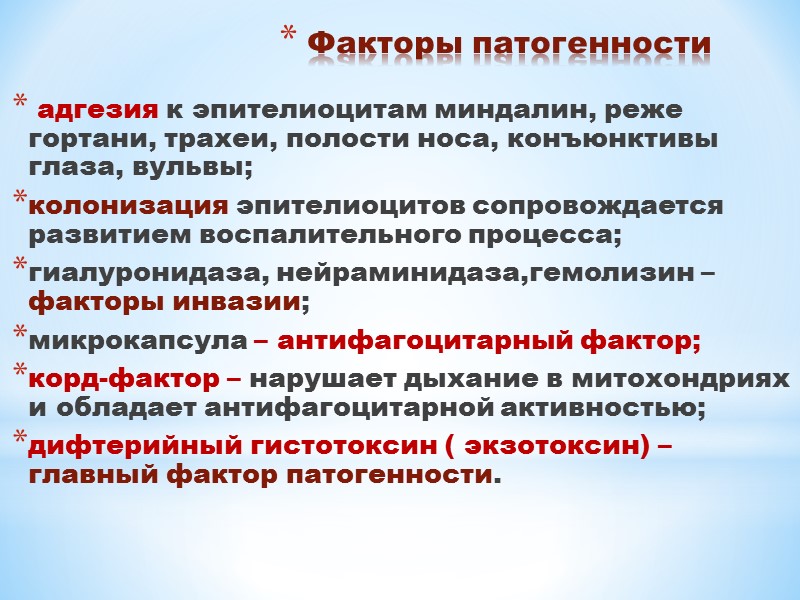 * Факторы патогенности

* адгезия к эпителиоцитам миндалин, реже гортани, трахеи, полости носа, конъюнктивы глаза, вульвы;

* колонизация эпителиоцитов сопровождается развитием воспалительного процесса;

* гиалуронидаза, нейраминидаза,гемолизин – факторы инвазии;

* микрокапсула – антифагоцитарный фактор;

* корд-фактор – нарушает дыхание в митохондриях и обладает антифагоцитарной активностью;

* дифтерийный гистотоксин ( экзотоксин) – главный фактор патогенности.